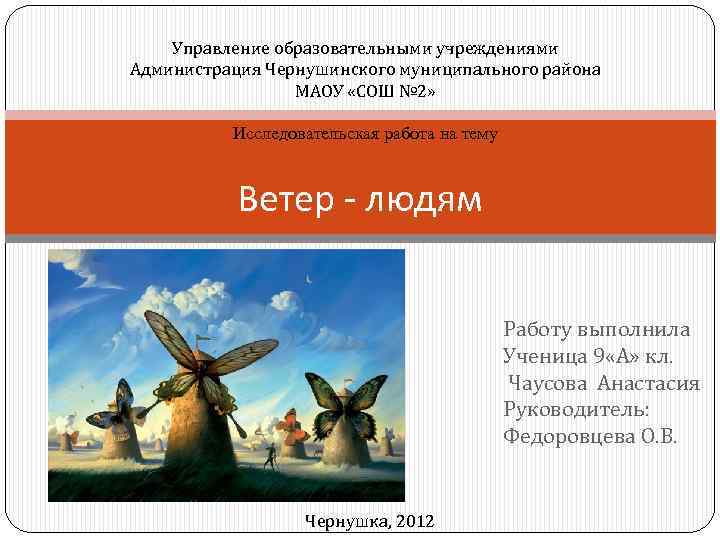 Управление образовательными учреждениями
Администрация Чернушинского муниципального района
МАОУ «СОШ №2»

Исследовательская работа на тему

Ветер - людям

Работу выполнила
Ученица 9«А» кл.
Чаусова Анастасия
Руководитель:
Федоровцева О.В.

Чернушка, 2012